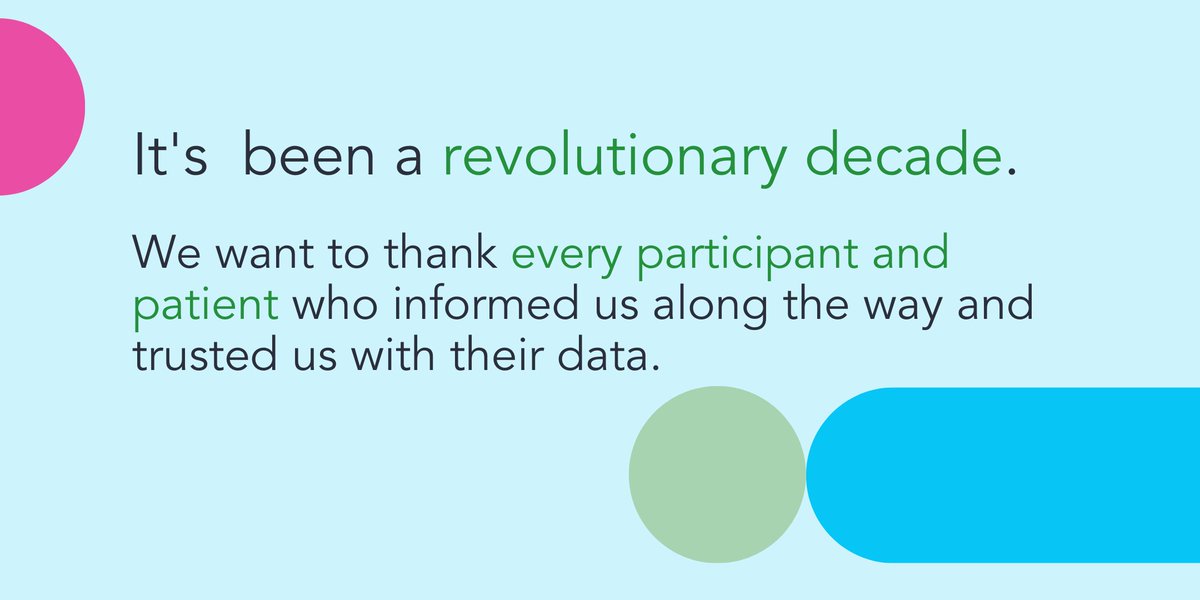 It's  been a revolutionary decade.

We want to thank every participant and patient who informed us along the way and trusted us with their data.